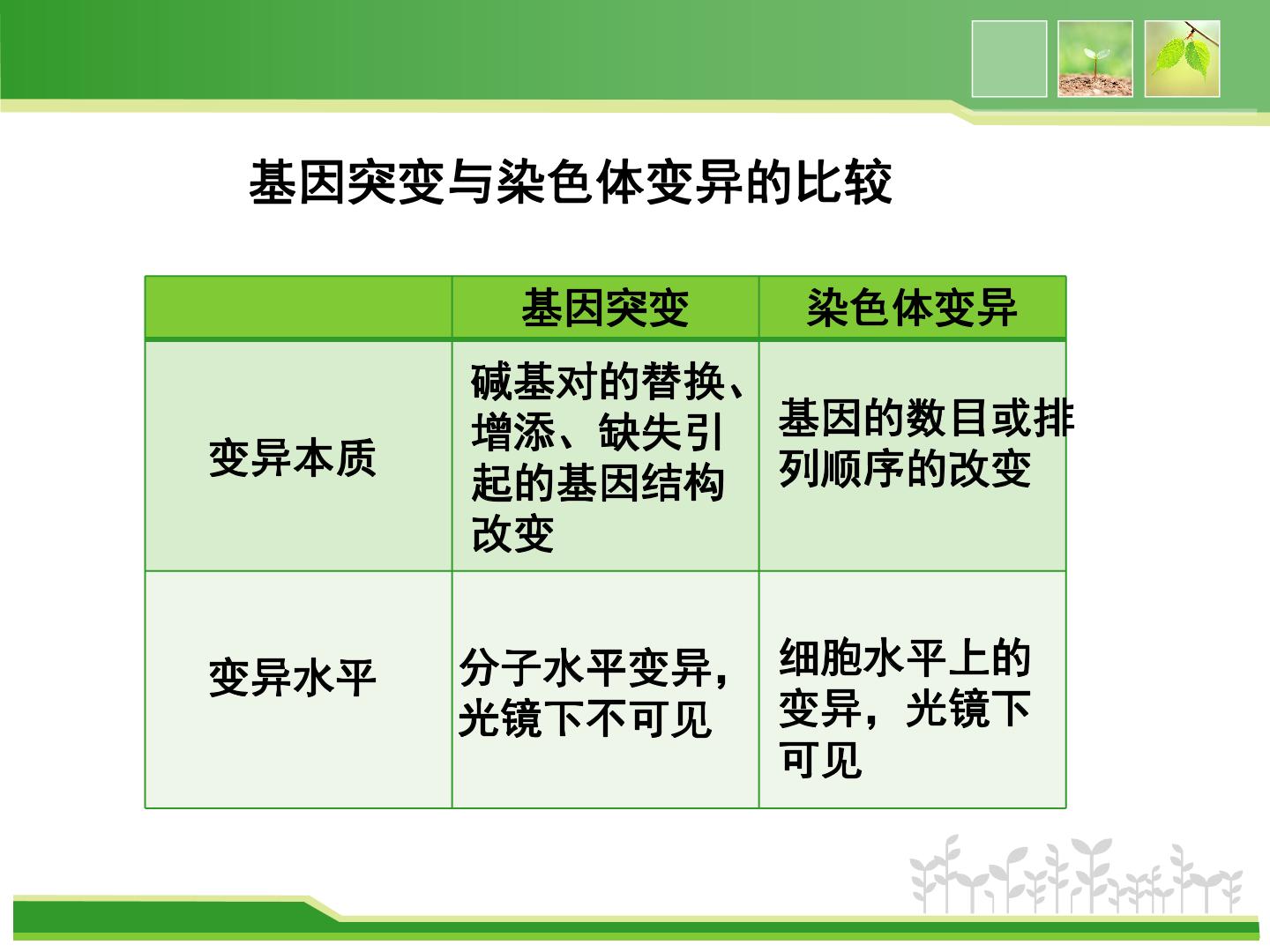 基因突变与染色体变异的比较

| | 基因突变 | 染色体变异 |
|---|---|---|
| 变异本质 | 碱基对的替换、增添、缺失引起的基因结构改变 | 基因的数目或排列顺序的改变 |
| 变异水平 | 分子水平变异，光镜下不可见 | 细胞水平上的变异，光镜下可见 |